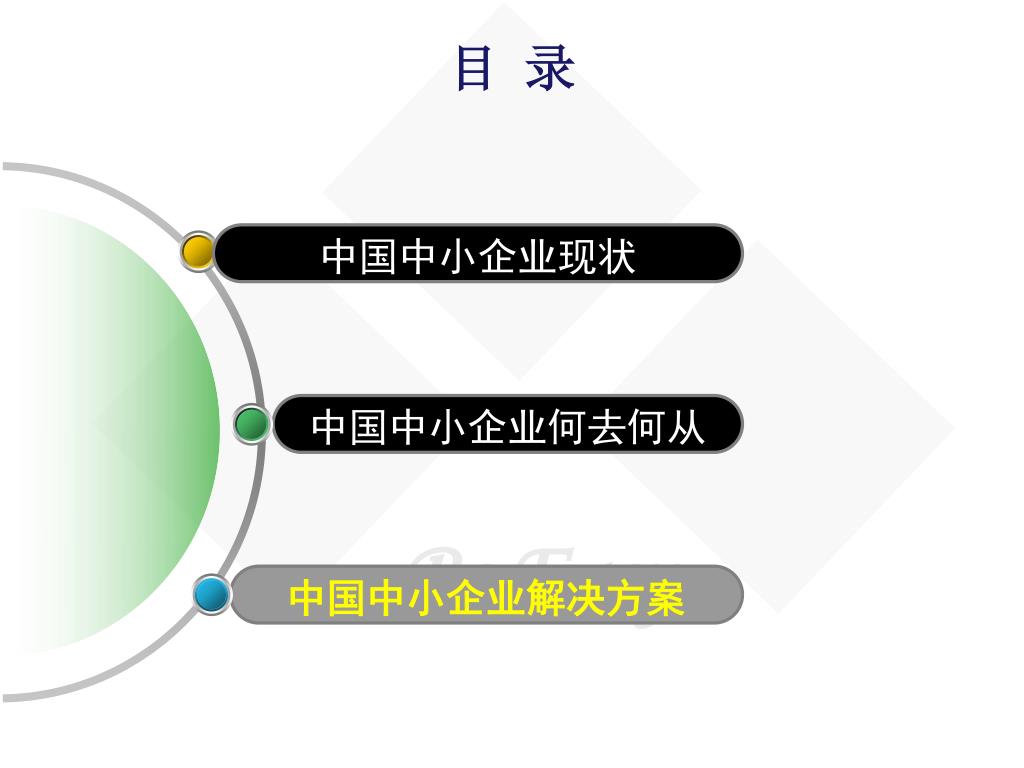 目 录

中国中小企业现状

中国中小企业何去何从

中国中小企业解决方案